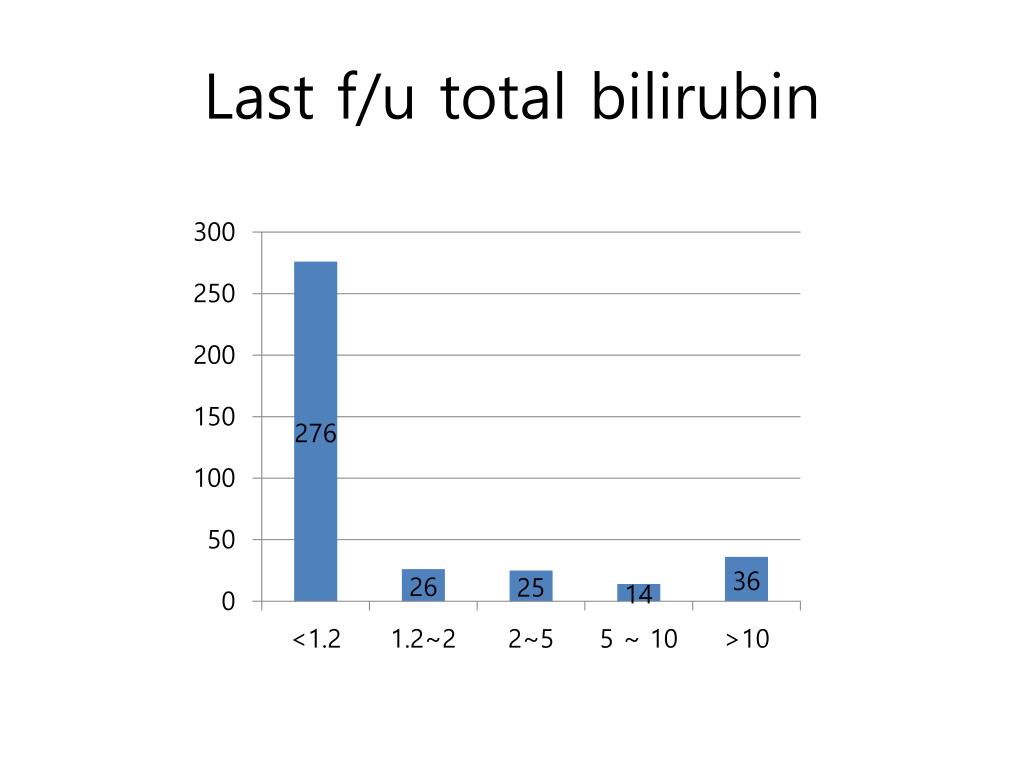 Last f/u total bilirubin

300
250
200
150
100
50
0

276
26
25
14
36

<1.2
1.2~2
2~5
5 ~ 10
>10